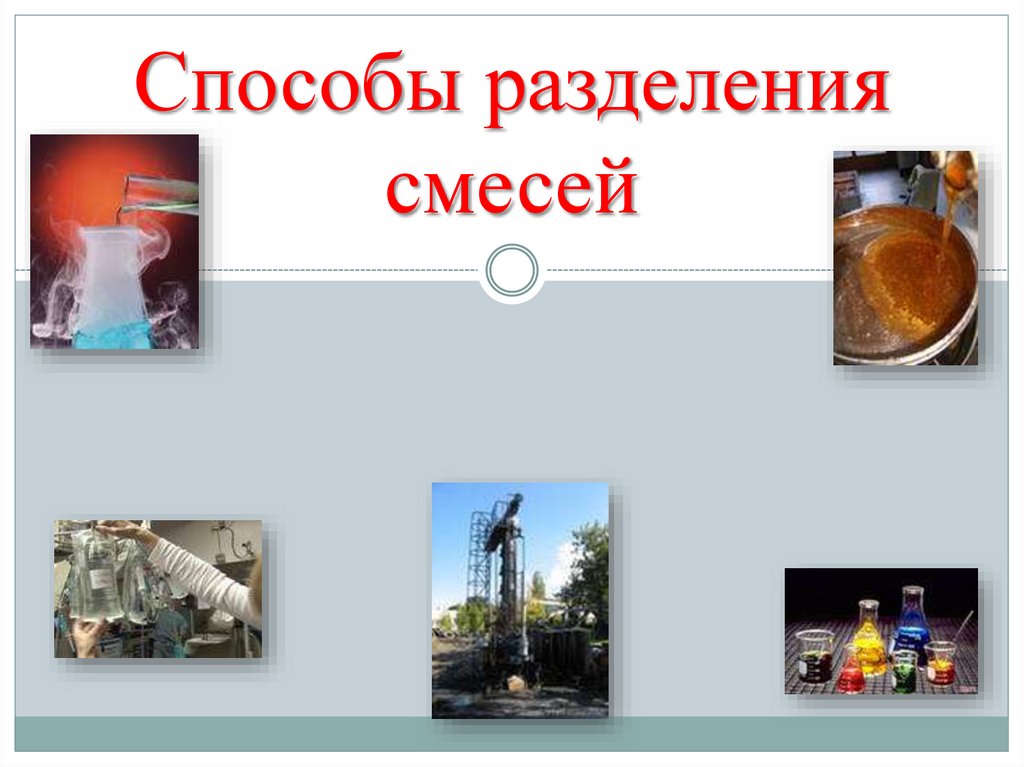 Способы разделения смесей